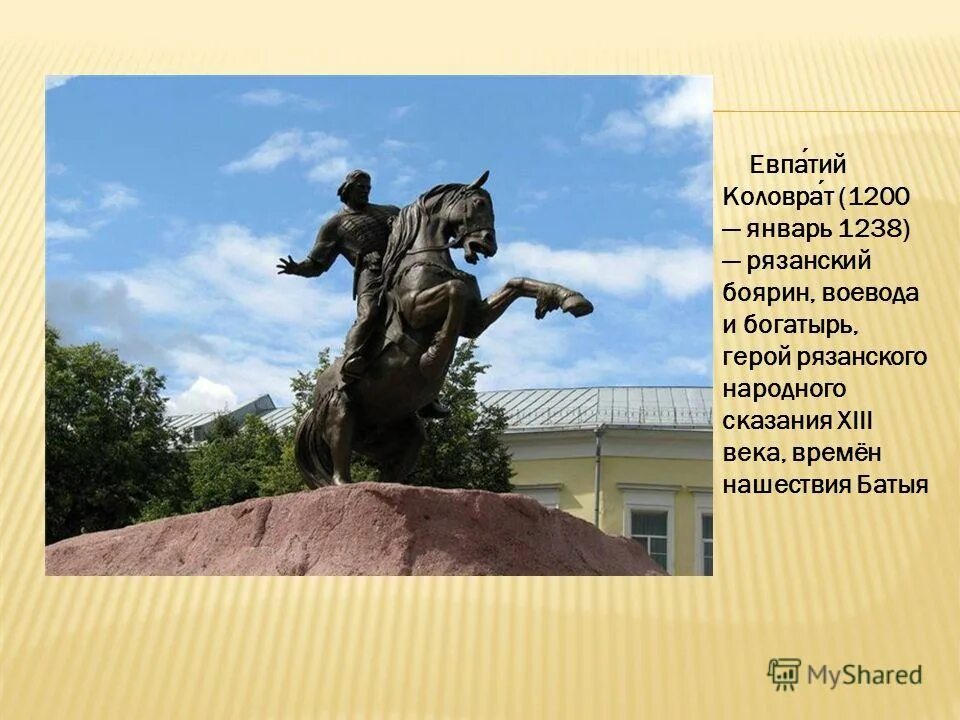 Евпа́тий Коловра́т (1200 — январь 1238) — рязанский боярин, воевода и богатырь, герой рязанского народного сказания XIII века, времён нашествия Батыя

MyShared